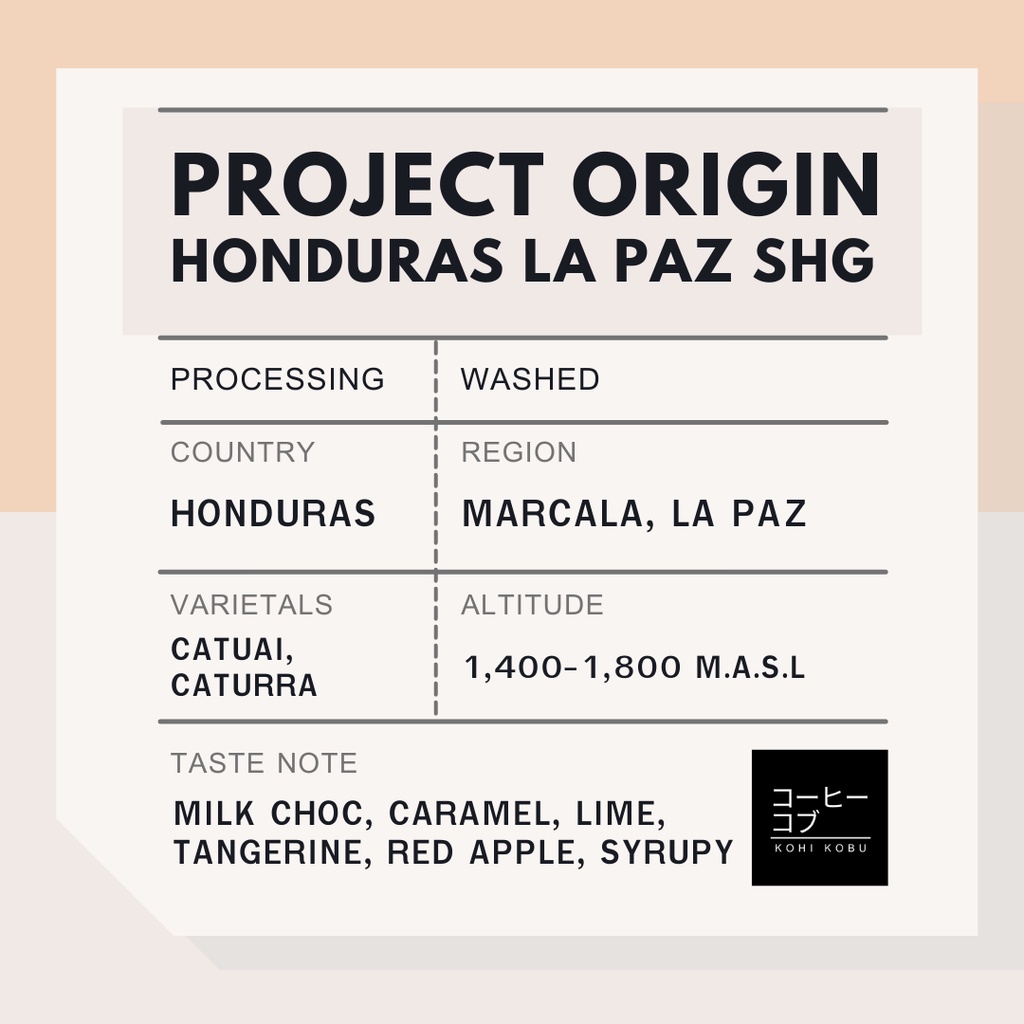 PROJECT ORIGIN
HONDURAS LA PAZ SHG

PROCESSING
WASHED

COUNTRY
HONDURAS

REGION
MARCALA, LA PAZ

VARIETALS
CATUAI, CATURRA

ALTITUDE
1,400-1,800 M.A.S.L

TASTE NOTE
MILK CHOC, CARAMEL, LIME, TANGERINE, RED APPLE, SYRUPY

コーヒー
コブ
KOHI KOBU